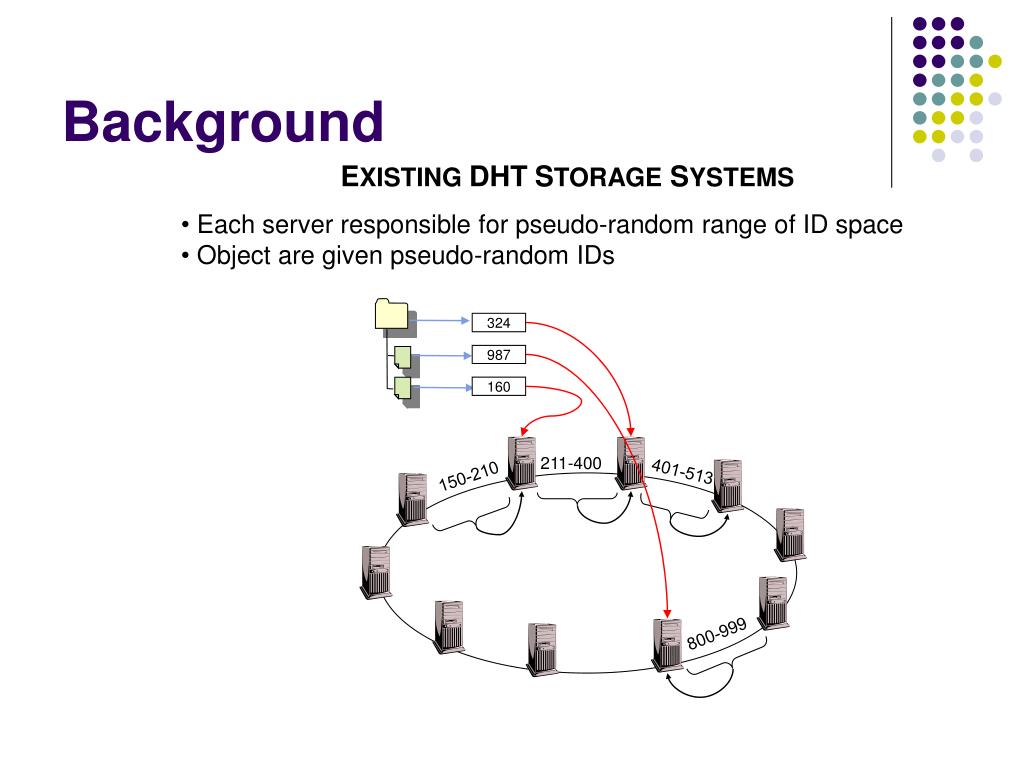 Background

EXISTING DHT STORAGE SYSTEMS

• Each server responsible for pseudo-random range of ID space
• Object are given pseudo-random IDs

324
987
160

150-210
211-400
401-513
800-999